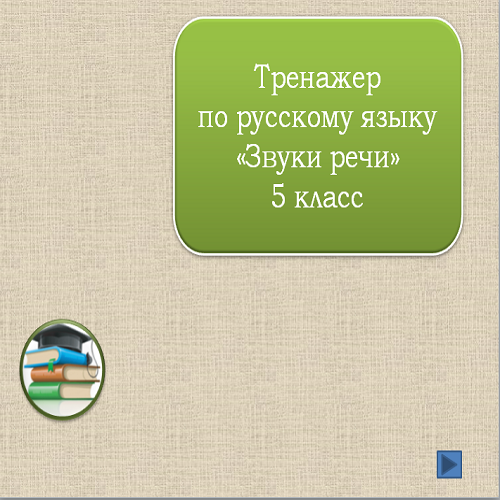 Тренажер
по русскому языку
«Звуки речи»
5 класс